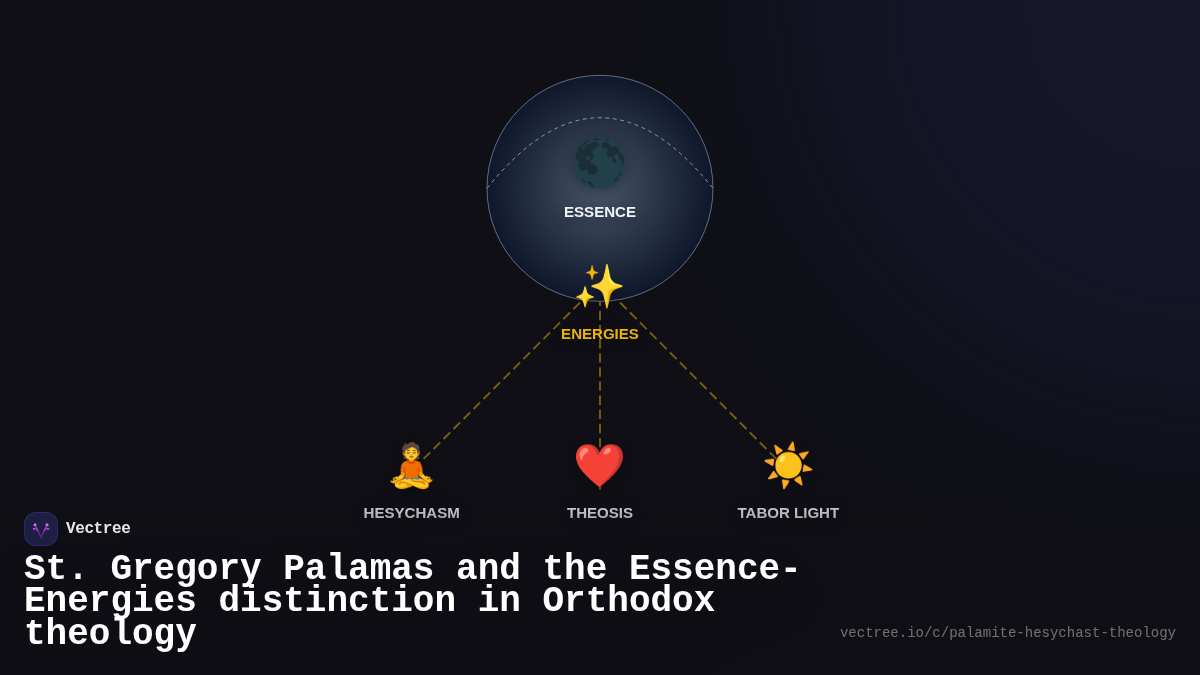 ESSENCE

ENERGIES

HESYCHASM

THEOSIS

TABOR LIGHT

Vectree

St. Gregory Palamas and the Essence-Energies distinction in Orthodox theology

vectree.io/c/palamite-hesychast-theology